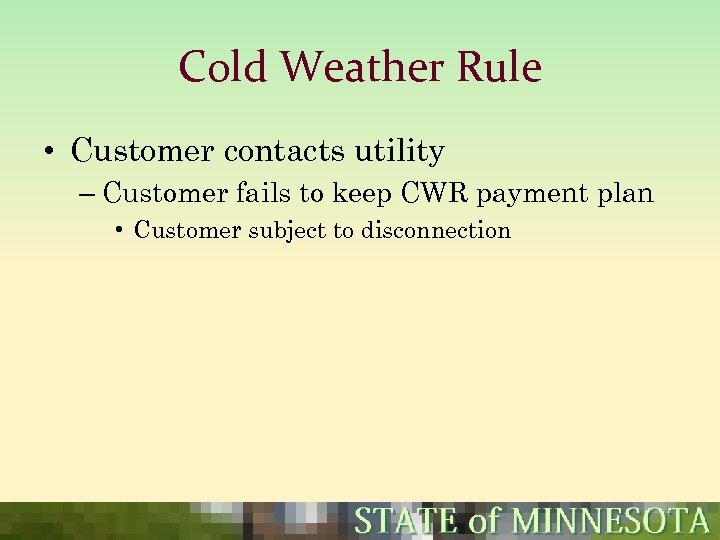 Cold Weather Rule

• Customer contacts utility
  – Customer fails to keep CWR payment plan
    • Customer subject to disconnection

STATE of MINNESOTA